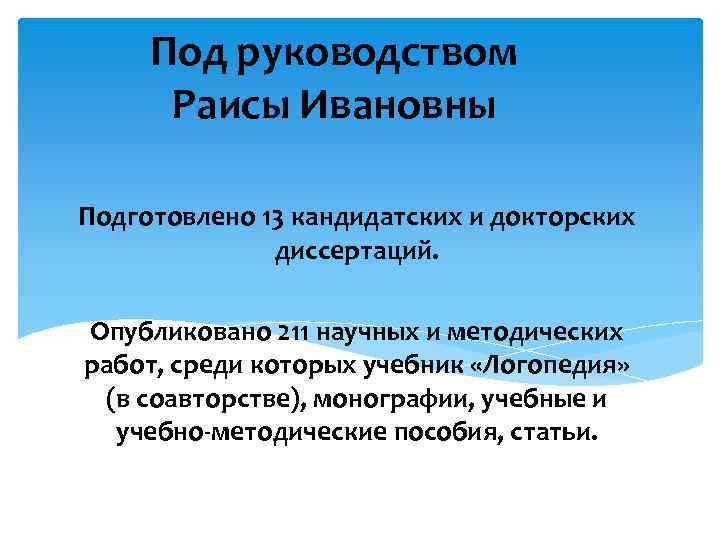 Под руководством Раисы Ивановны

Подготовлено 13 кандидатских и докторских диссертаций.

Опубликовано 211 научных и методических работ, среди которых учебник «Логопедия» (в соавторстве), монографии, учебные и учебно-методические пособия, статьи.